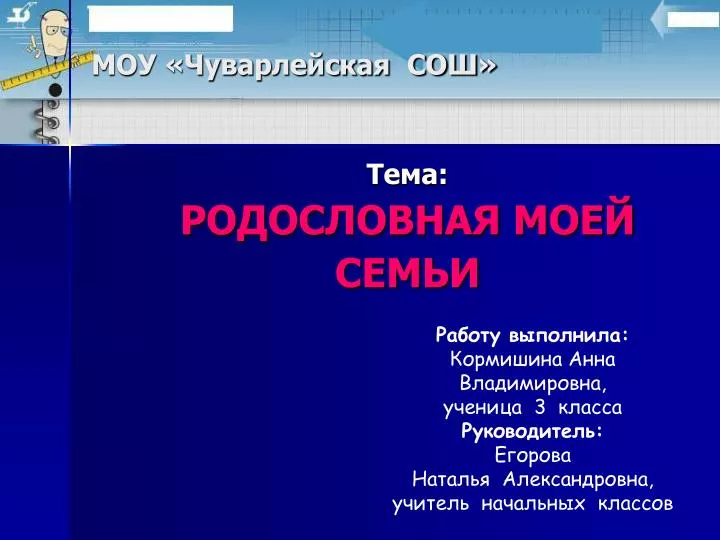 МОУ «Чуварлейская СОШ»

Тема:
РОДОСЛОВНАЯ МОЕЙ СЕМЬИ

Работу выполнила:
Кормишина Анна Владимировна,
ученица 3 класса
Руководитель:
Егорова
Наталья Александровна,
учитель начальных классов